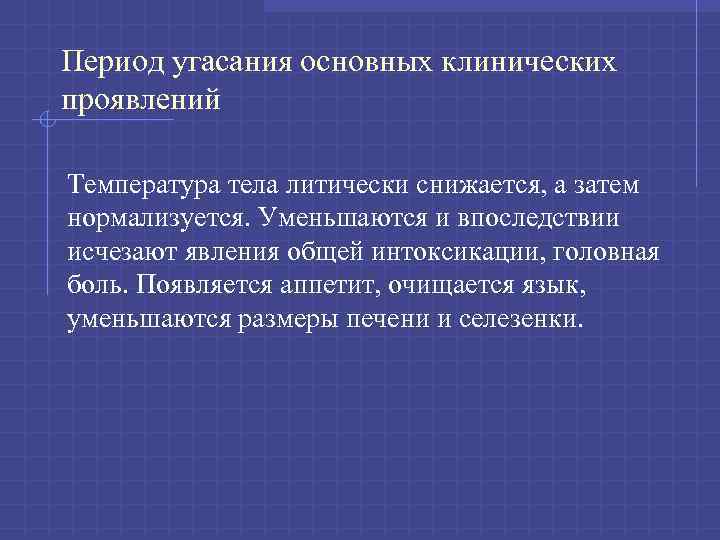 Период угасания основных клинических проявлений

Температура тела литически снижается, а затем нормализуется. Уменьшаются и впоследствии исчезают явления общей интоксикации, головная боль. Появляется аппетит, очищается язык, уменьшаются размеры печени и селезенки.